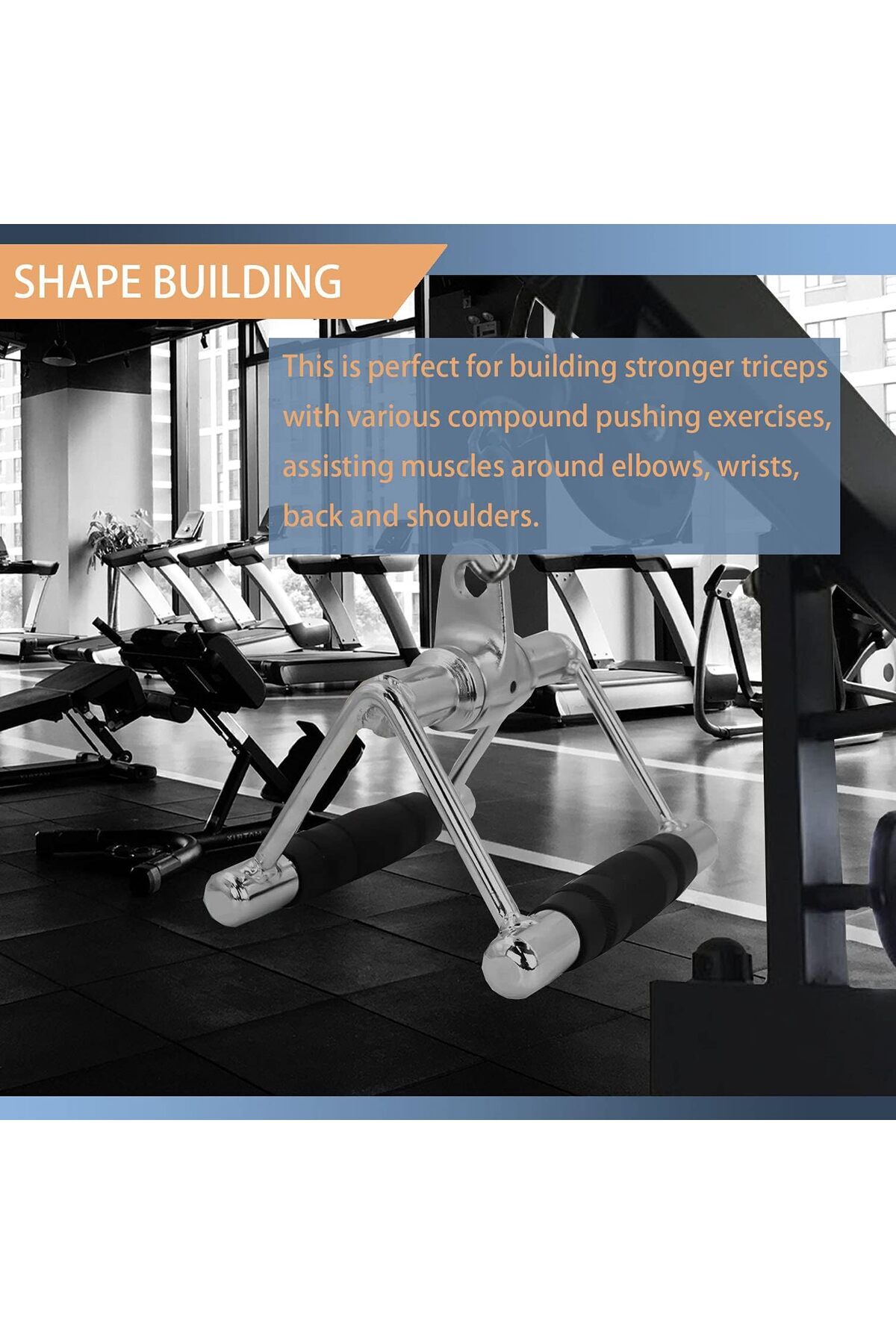 SHAPE BUILDING

This is perfect for building stronger triceps with various compound pushing exercises, assisting muscles around elbows, wrists, back and shoulders.